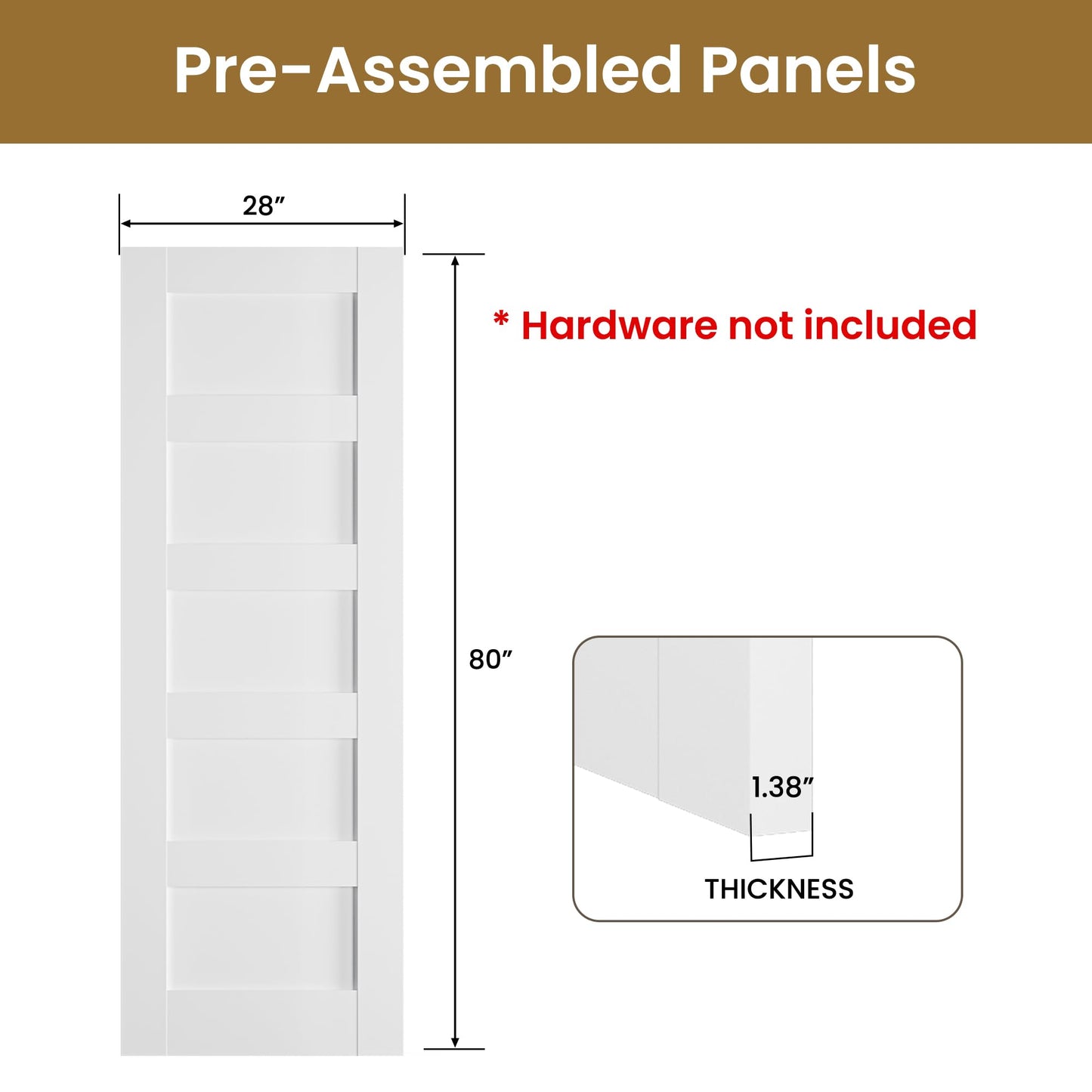 Pre-Assembled Panels

28″

* Hardware not included

80″

1.38″

THICKNESS